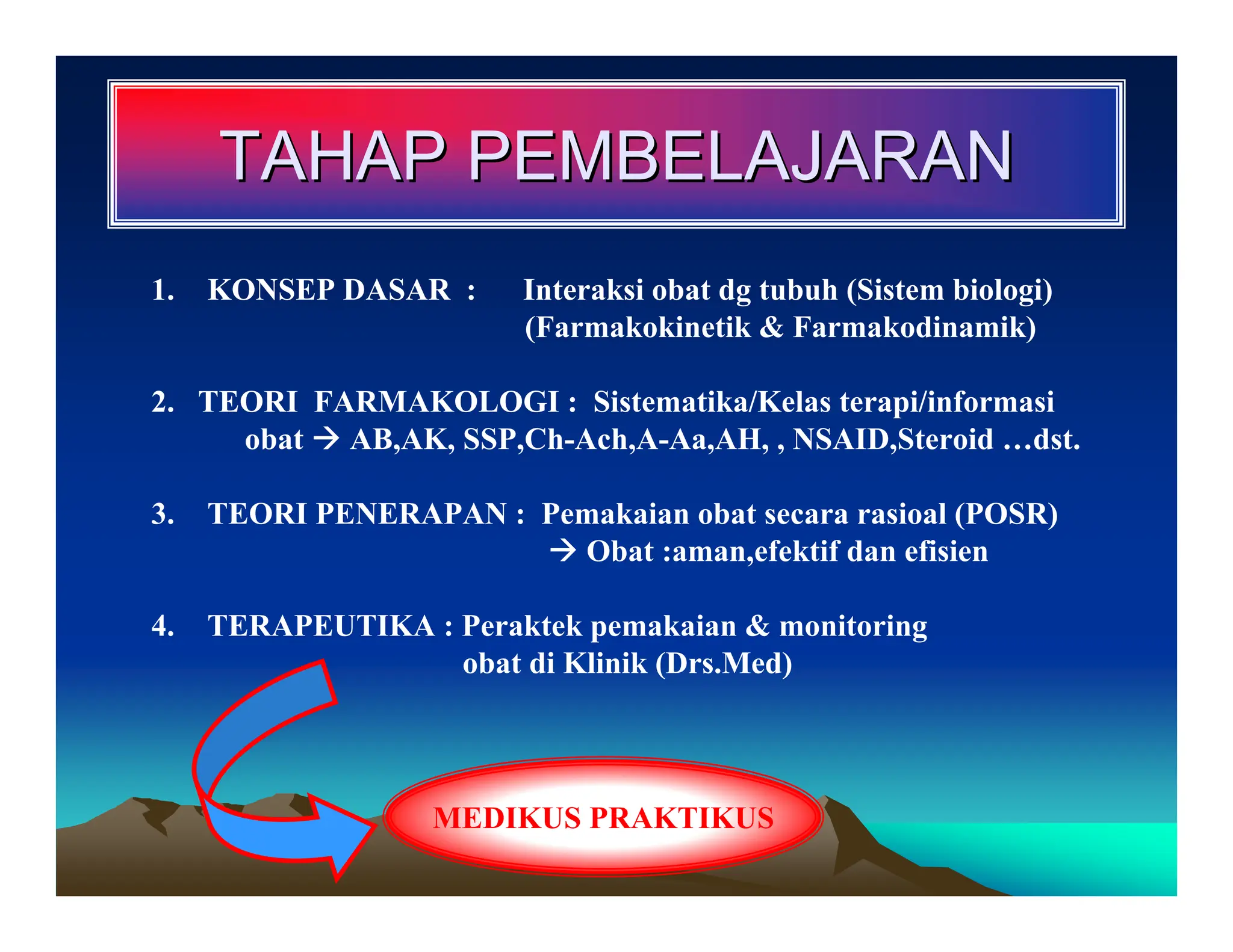 TAHAP PEMBELAJARAN

1. KONSEP DASAR : Interaksi obat dg tubuh (Sistem biologi) (Farmakokinetik & Farmakodinamik)

2. TEORI FARMAKOLOGI : Sistematika/Kelas terapi/informasi obat → AB,AK, SSP,Ch-Ach,A-Aa,AH, , NSAID,Steroid …dst.

3. TEORI PENERAPAN : Pemakaian obat secara rasioal (POSR) → Obat :aman,efektif dan efisien

4. TERAPEUTIKA : Peraktek pemakaian & monitoring obat di Klinik (Drs.Med)

MEDIKUS PRAKTIKUS